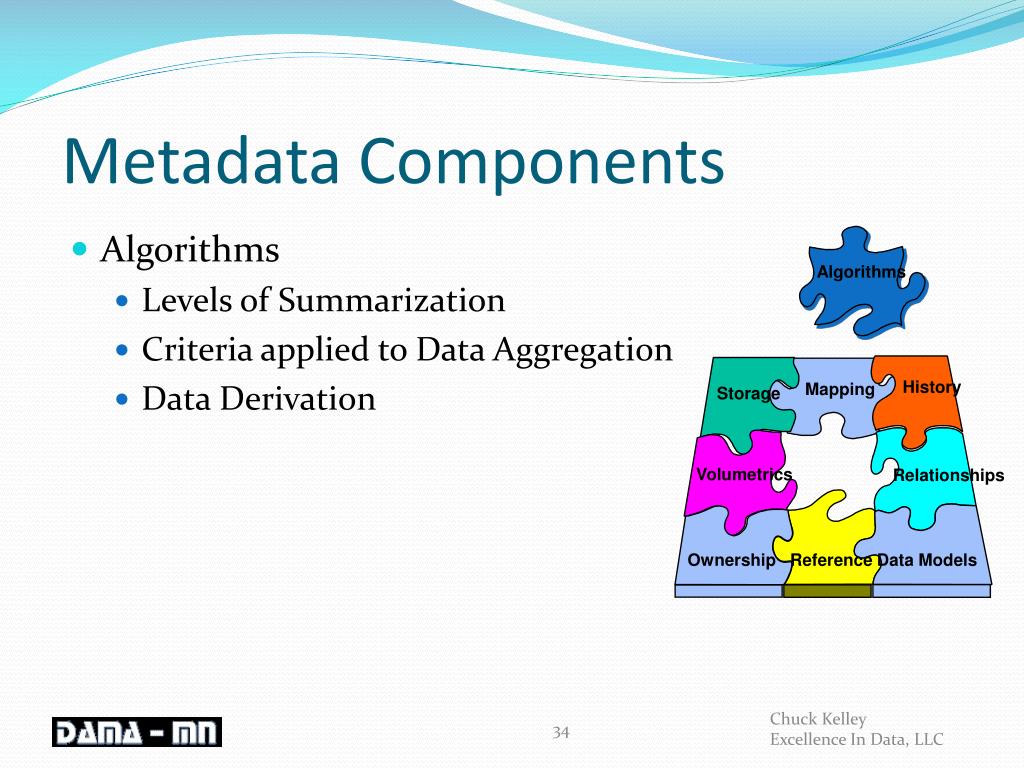 Metadata Components

Algorithms
Levels of Summarization
Criteria applied to Data Aggregation
Data Derivation

Algorithms
Storage
Mapping
History
Volumetrics
Relationships
Ownership
Reference
Data Models

DAMA - MN

34

Chuck Kelley
Excellence In Data, LLC